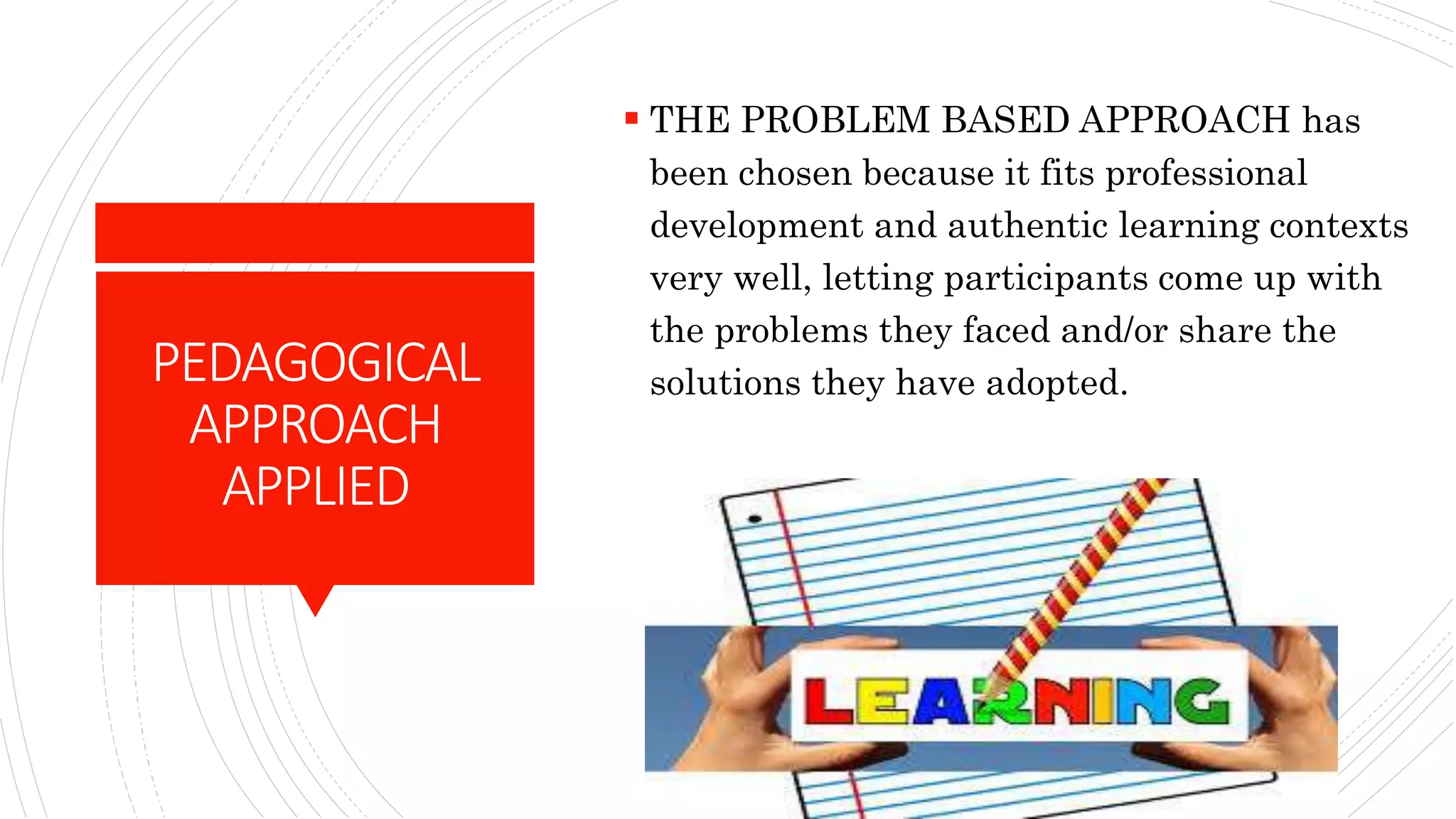 PEDAGOGICAL APPROACH APPLIED

▪ THE PROBLEM BASED APPROACH has been chosen because it fits professional development and authentic learning contexts very well, letting participants come up with the problems they faced and/or share the solutions they have adopted.

LEARNING